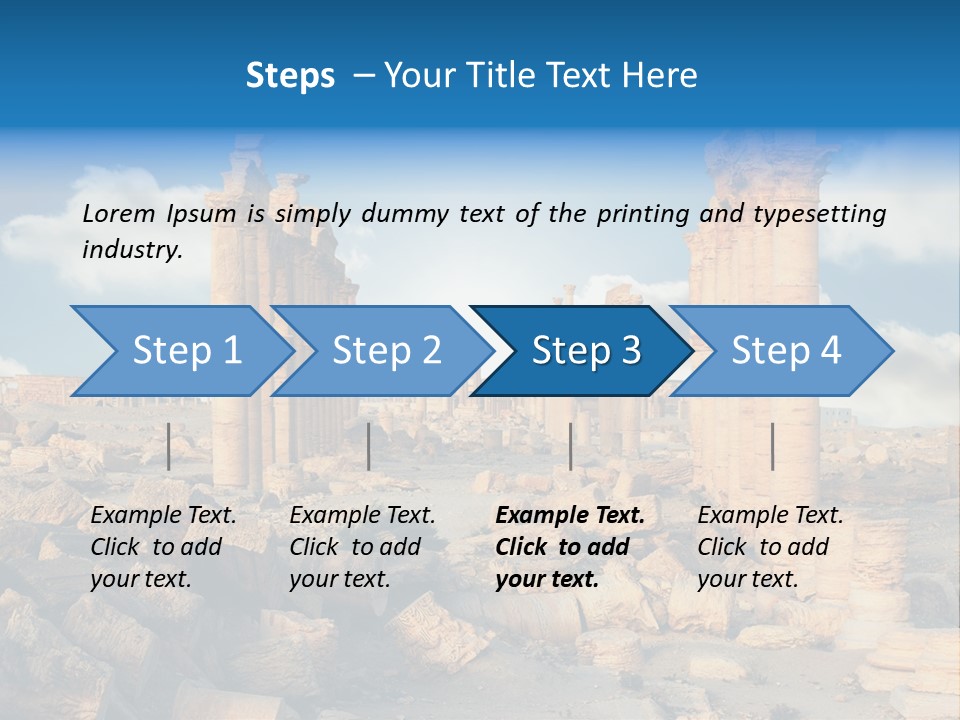 Steps – Your Title Text Here

Lorem Ipsum is simply dummy text of the printing and typesetting industry.

Step 1

Step 2

Step 3

Step 4

Example Text. Click to add your text.

Example Text. Click to add your text.

Example Text. Click to add your text.

Example Text. Click to add your text.